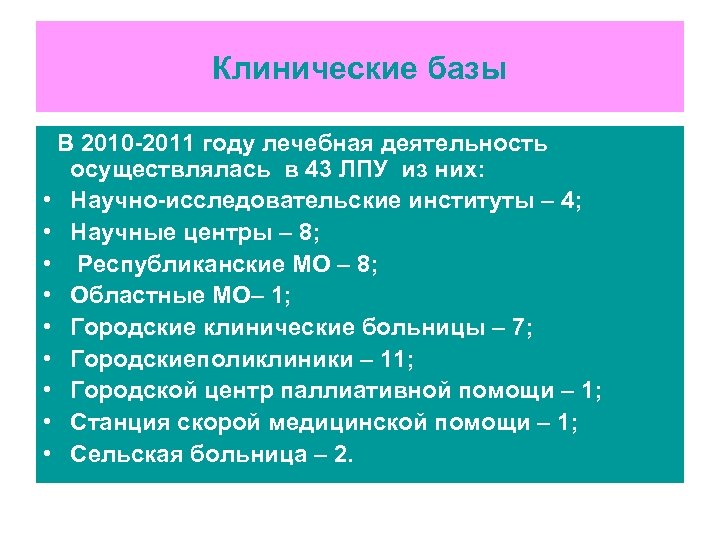 Клинические базы

В 2010-2011 году лечебная деятельность осуществлялась в 43 ЛПУ из них:
• Научно-исследовательские институты – 4;
• Научные центры – 8;
• Республиканские МО – 8;
• Областные МО– 1;
• Городские клинические больницы – 7;
• Городскиеполиклиники – 11;
• Городской центр паллиативной помощи – 1;
• Станция скорой медицинской помощи – 1;
• Сельская больница – 2.